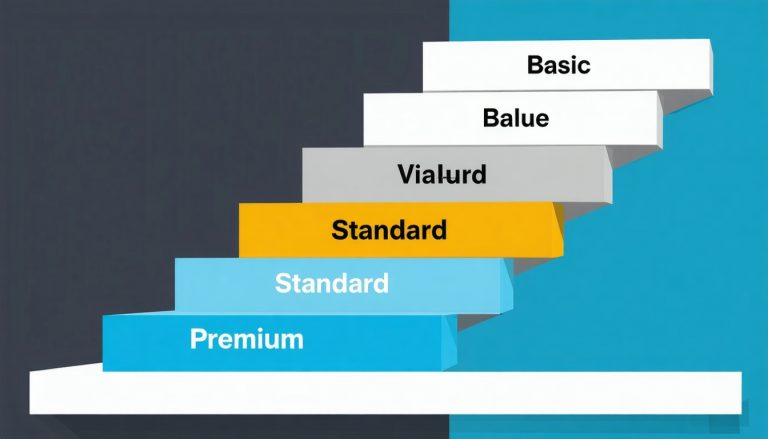 Basic

Balue

Vialurd

Standard

Standard

Premium